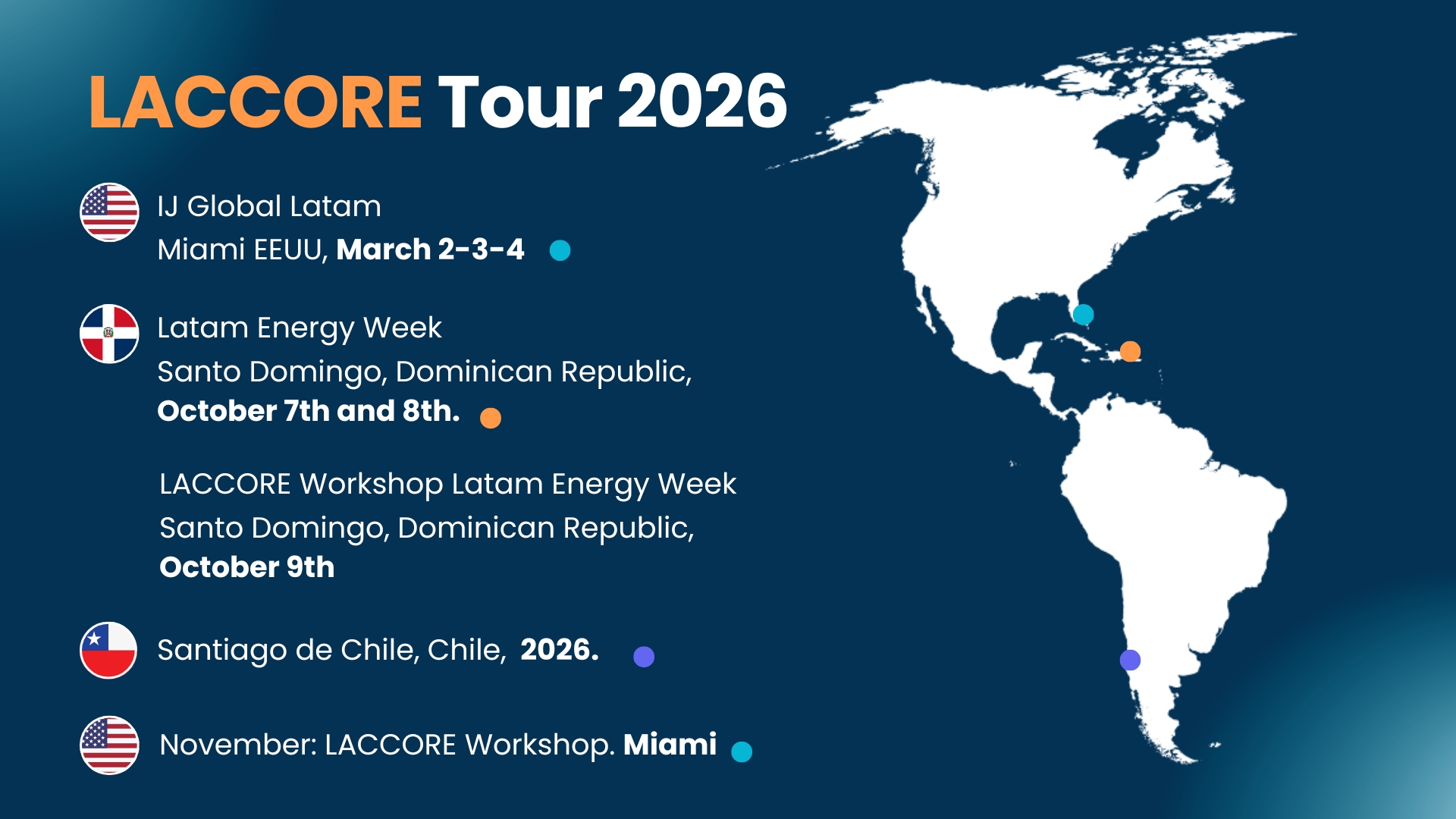 LACCORE Tour 2026

IJ Global Latam
Miami EEUU, March 2-3-4

Latam Energy Week
Santo Domingo, Dominican Republic, October 7th and 8th.

LACCORE Workshop Latam Energy Week
Santo Domingo, Dominican Republic, October 9th

Santiago de Chile, Chile, 2026.

November: LACCORE Workshop. Miami